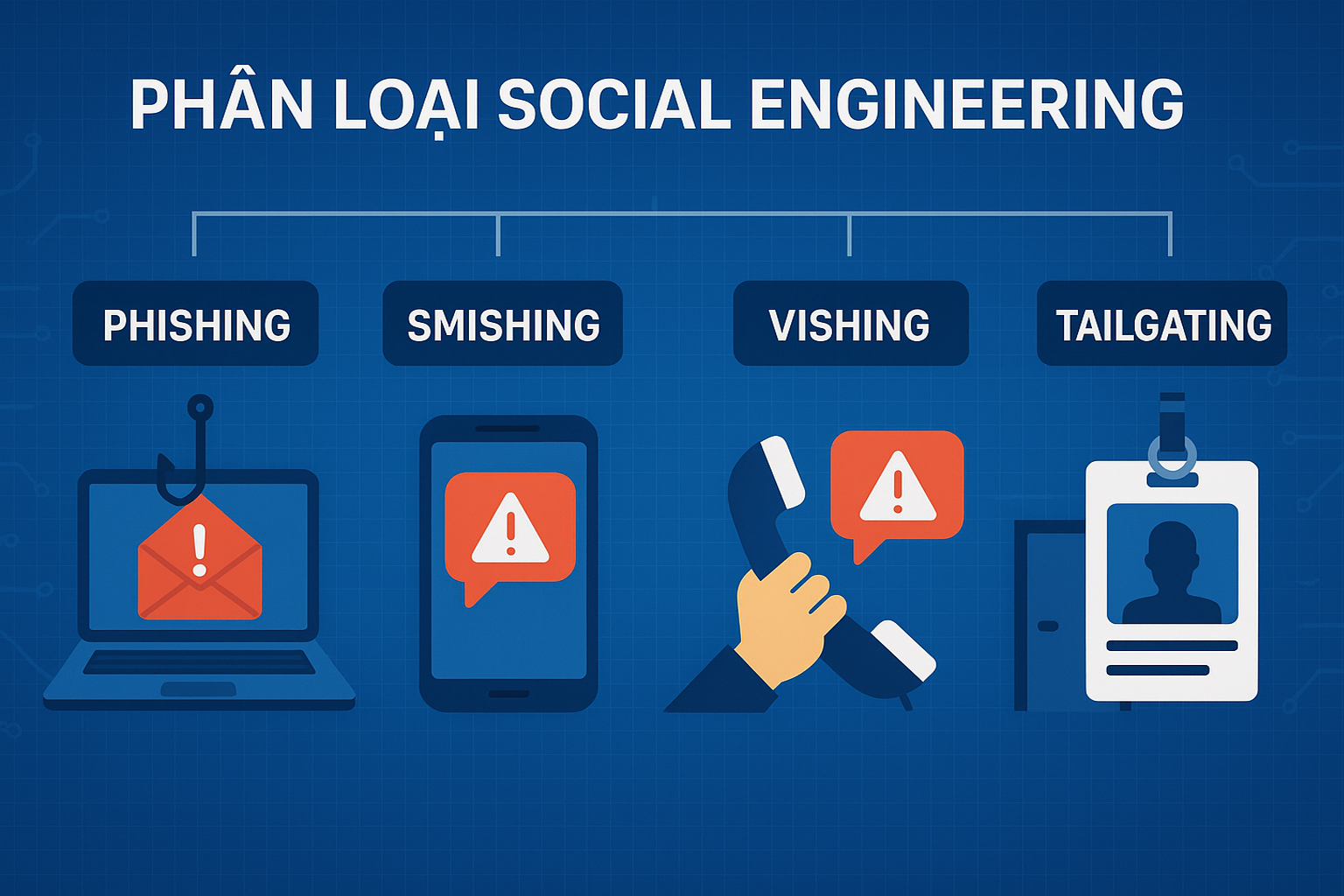 PHÂN LOẠI SOCIAL ENGINEERING

PHISHING

SMISHING

VISHING

TAILGATING